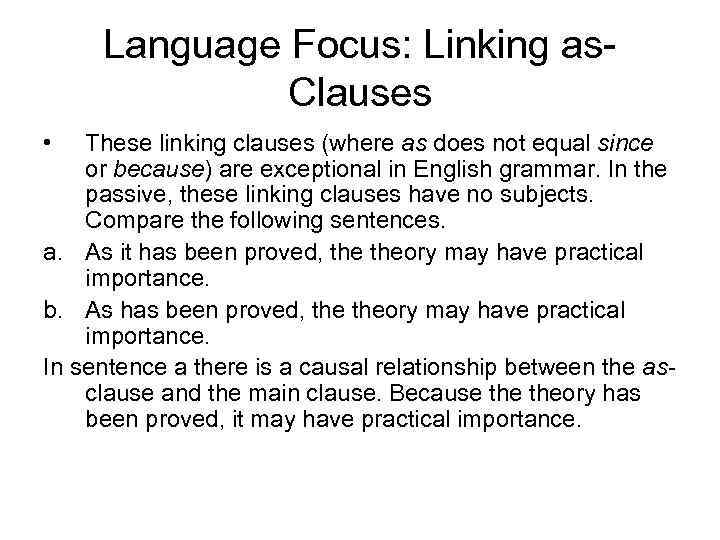 Language Focus: Linking as-Clauses

• These linking clauses (where as does not equal since or because) are exceptional in English grammar. In the passive, these linking clauses have no subjects. Compare the following sentences.

a. As it has been proved, the theory may have practical importance.

b. As has been proved, the theory may have practical importance.

In sentence a there is a causal relationship between the as-clause and the main clause. Because the theory has been proved, it may have practical importance.